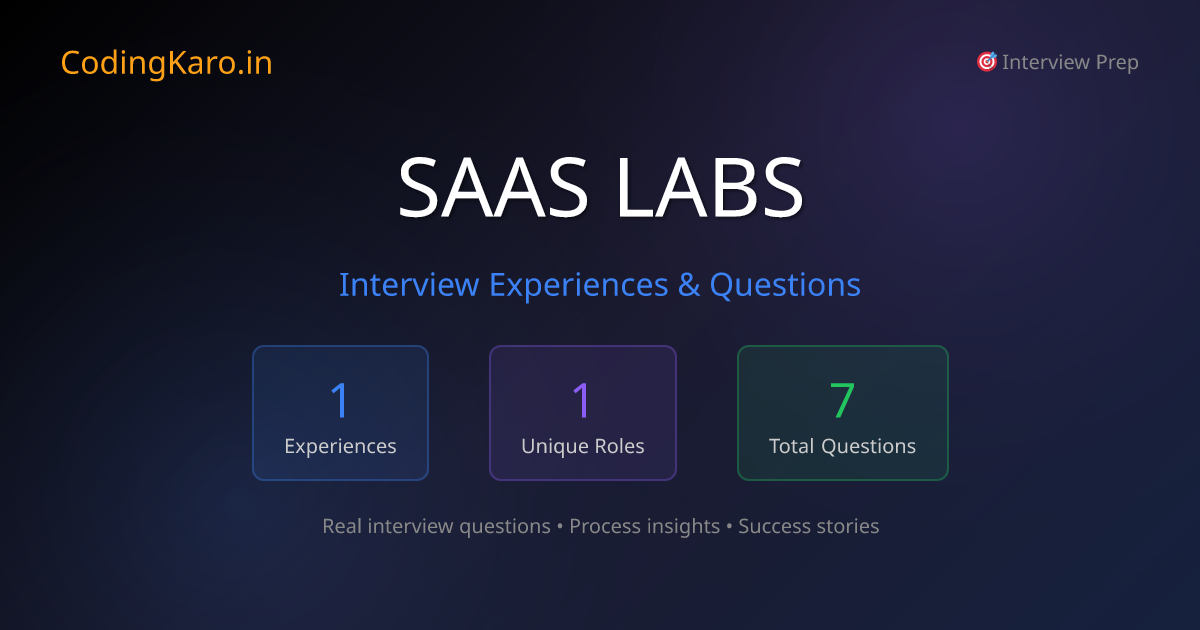 CodingKaro.in

🎯 Interview Prep

SAAS LABS

Interview Experiences & Questions

1
Experiences

1
Unique Roles

7
Total Questions

Real interview questions • Process insights • Success stories